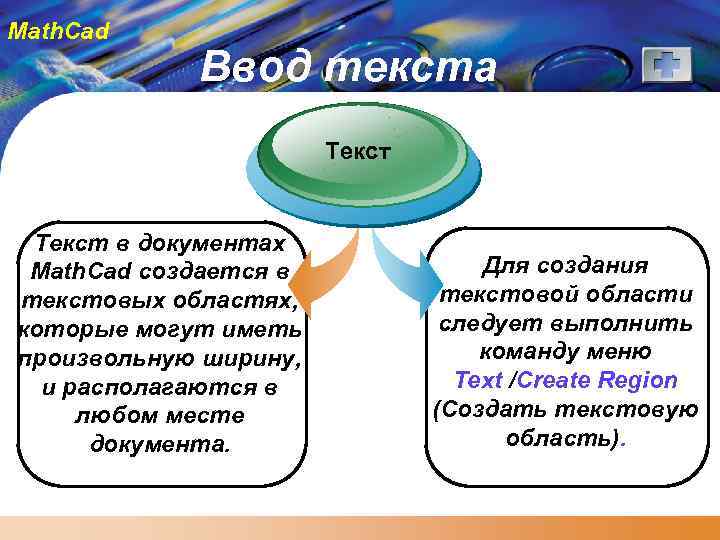 MathCad

Ввод текста

Текст

Текст в документах MathCad создается в текстовых областях, которые могут иметь произвольную ширину, и располагаются в любом месте документа.

Для создания текстовой области следует выполнить команду меню Text /Create Region (Создать текстовую область).